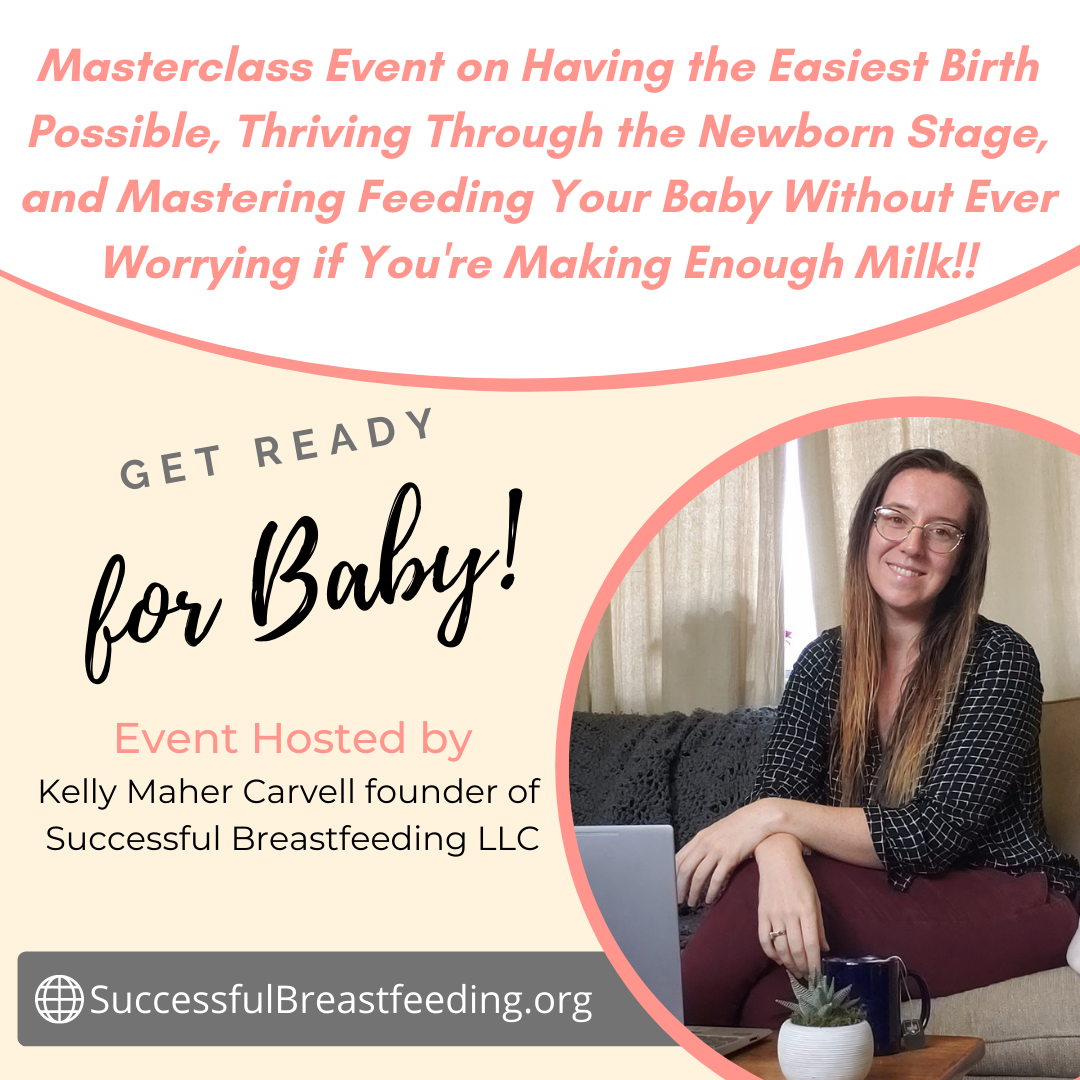 Masterclass Event on Having the Easiest Birth Possible, Thriving Through the Newborn Stage, and Mastering Feeding Your Baby Without Ever Worrying if You're Making Enough Milk!!

GET READY

for Baby!

Event Hosted by

Kelly Maher Carvell founder of Successful Breastfeeding LLC

SuccessfulBreastfeeding.org